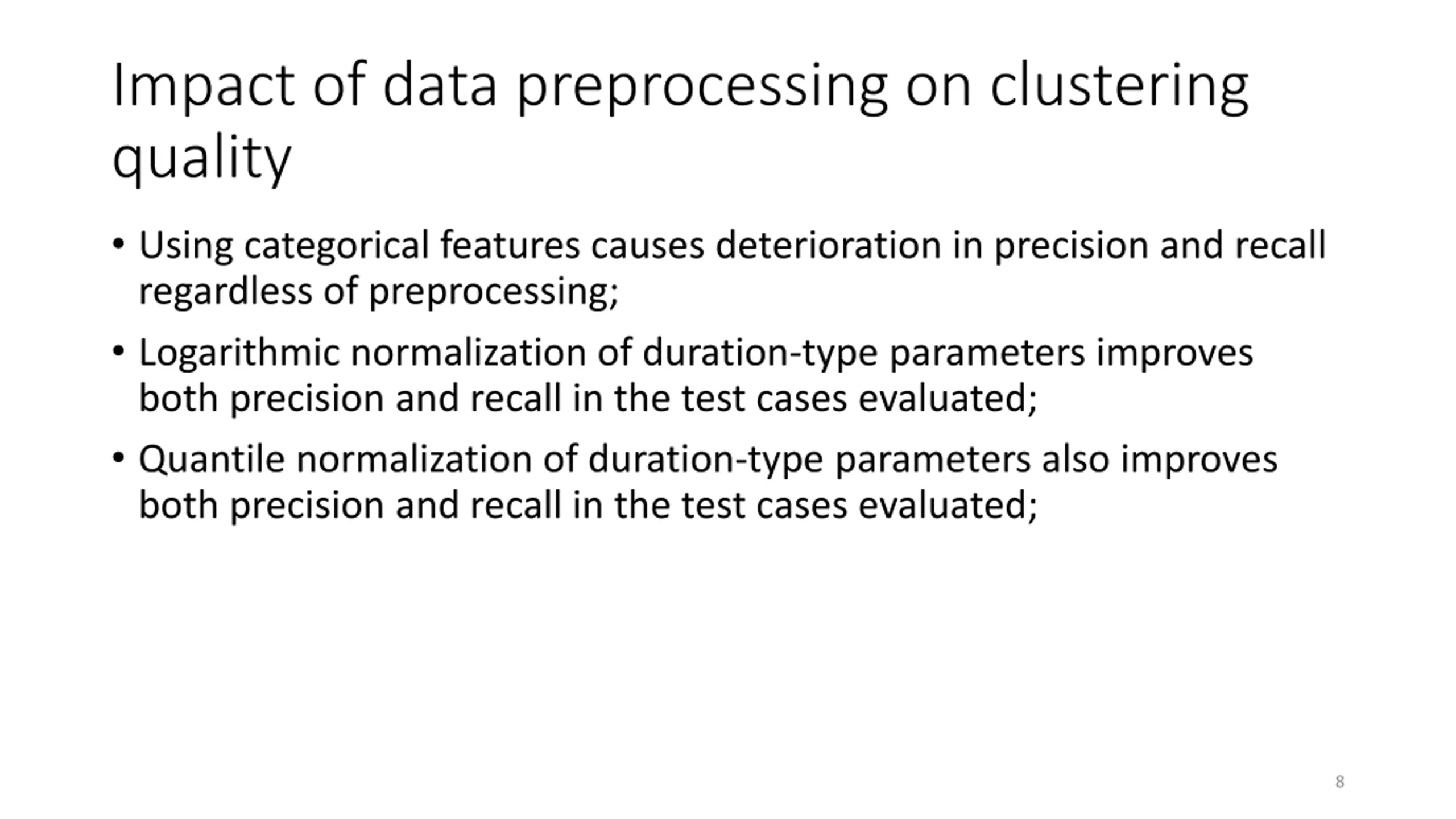 Impact of data preprocessing on clustering quality

• Using categorical features causes deterioration in precision and recall regardless of preprocessing;

• Logarithmic normalization of duration-type parameters improves both precision and recall in the test cases evaluated;

• Quantile normalization of duration-type parameters also improves both precision and recall in the test cases evaluated;

8